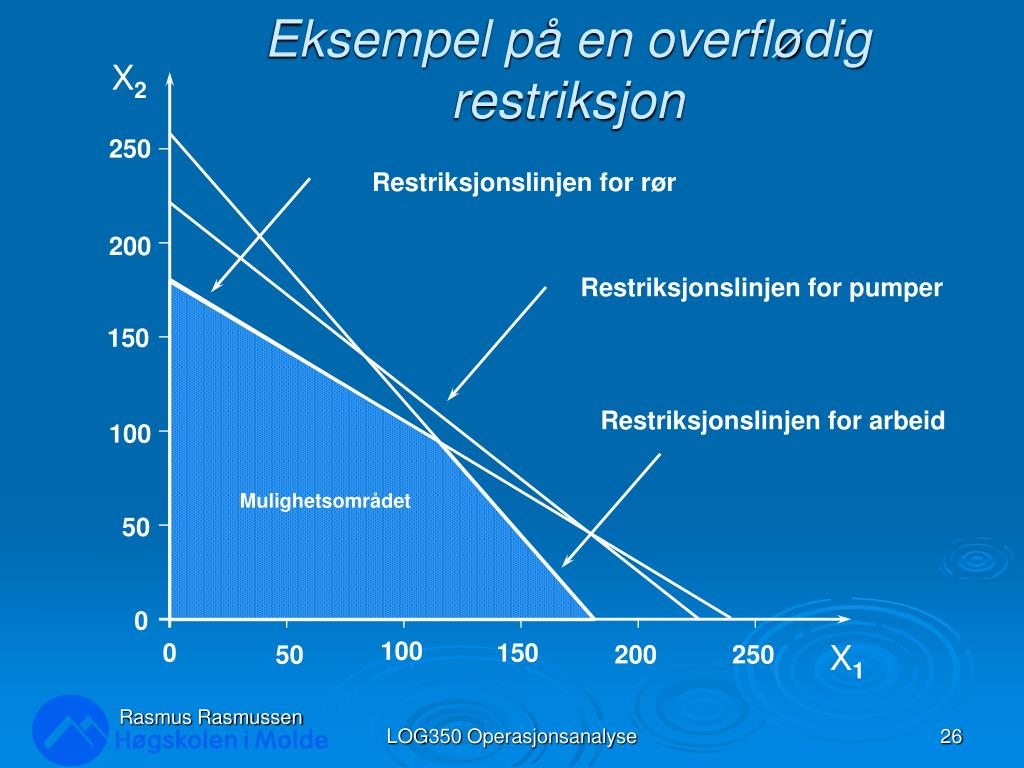 Eksempel på en overflødig restriksjon

$X_2$

250

200

150

100

50

0

Restriksjonslinjen for rør

Restriksjonslinjen for pumper

Restriksjonslinjen for arbeid

Mulighetsområdet

0

50

100

150

200

250

$X_1$

Rasmus Rasmussen

Høgskolen i Molde

LOG350 Operasjonsanalyse

26